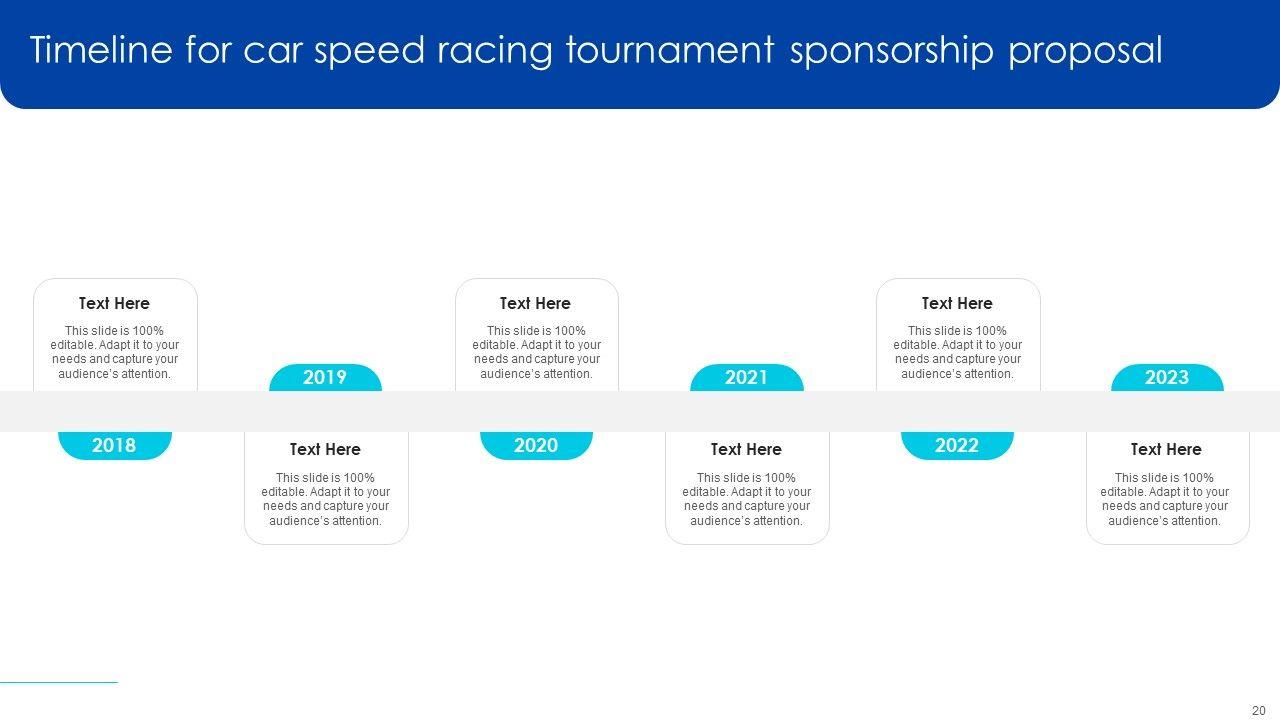 Timeline for car speed racing tournament sponsorship proposal

Text Here
This slide is 100% editable. Adapt it to your needs and capture your audience's attention.

2018

2019

Text Here
This slide is 100% editable. Adapt it to your needs and capture your audience's attention.

Text Here
This slide is 100% editable. Adapt it to your needs and capture your audience's attention.

2020

2021

Text Here
This slide is 100% editable. Adapt it to your needs and capture your audience's attention.

Text Here
This slide is 100% editable. Adapt it to your needs and capture your audience's attention.

2022

2023

Text Here
This slide is 100% editable. Adapt it to your needs and capture your audience's attention.

20